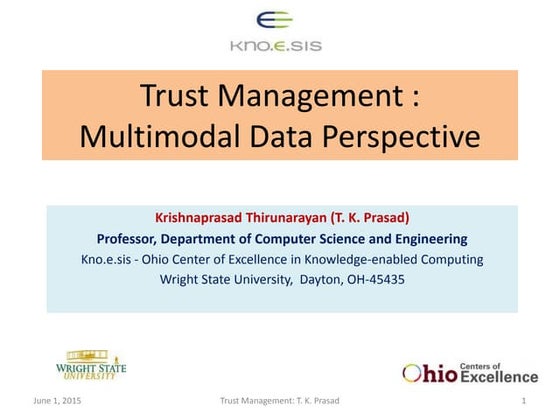 KNO.E.SIS

Trust Management : Multimodal Data Perspective

Krishnaprasad Thirunarayan (T. K. Prasad)
Professor, Department of Computer Science and Engineering
Kno.e.sis - Ohio Center of Excellence in Knowledge-enabled Computing
Wright State University, Dayton, OH-45435

WRIGHT STATE UNIVERSITY

Ohio Centers of Excellence

June 1, 2015

Trust Management: T. K. Prasad

1